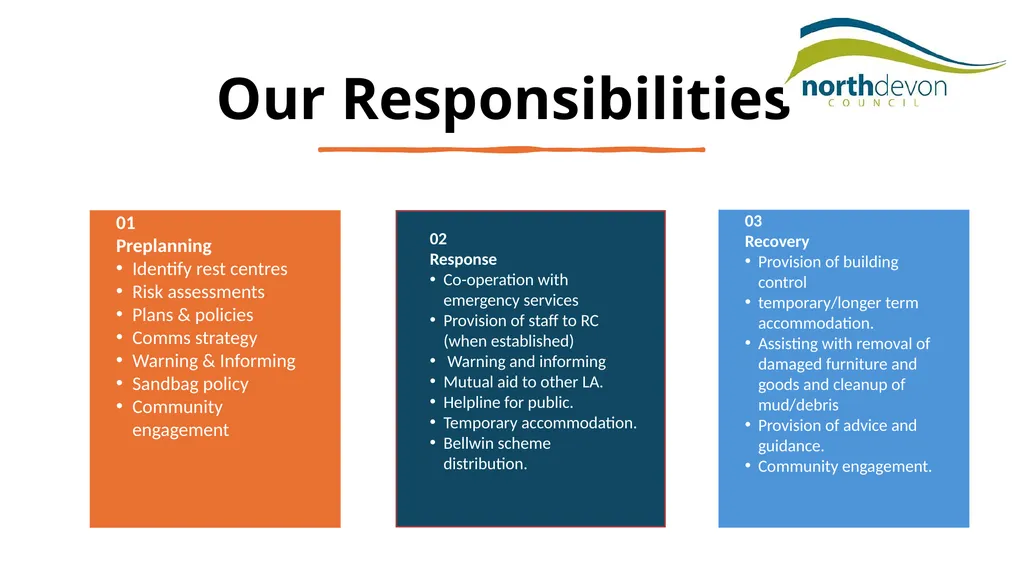 Our Responsibilities

northdevon
COUNCIL

01
Preplanning
• Identify rest centres
• Risk assessments
• Plans & policies
• Comms strategy
• Warning & Informing
• Sandbag policy
• Community engagement

02
Response
• Co-operation with emergency services
• Provision of staff to RC (when established)
• Warning and informing
• Mutual aid to other LA.
• Helpline for public.
• Temporary accommodation.
• Bellwin scheme distribution.

03
Recovery
• Provision of building control
• temporary/longer term accommodation.
• Assisting with removal of damaged furniture and goods and cleanup of mud/debris
• Provision of advice and guidance.
• Community engagement.